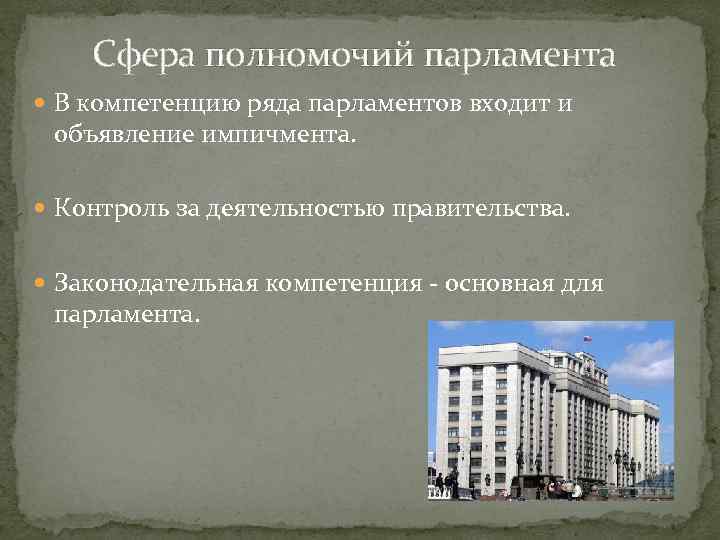 Сфера полномочий парламента

В компетенцию ряда парламентов входит и объявление импичмента.

Контроль за деятельностью правительства.

Законодательная компетенция - основная для парламента.